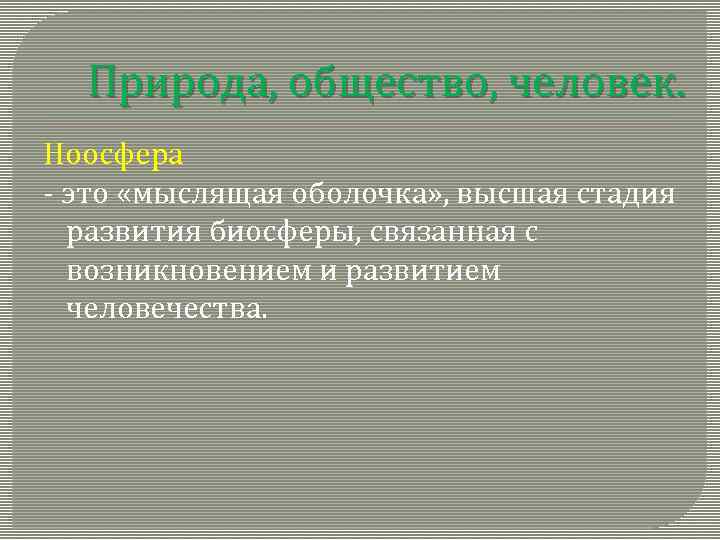 Природа, общество, человек.

Ноосфера

- это «мыслящая оболочка», высшая стадия развития биосферы, связанная с возникновением и развитием человечества.